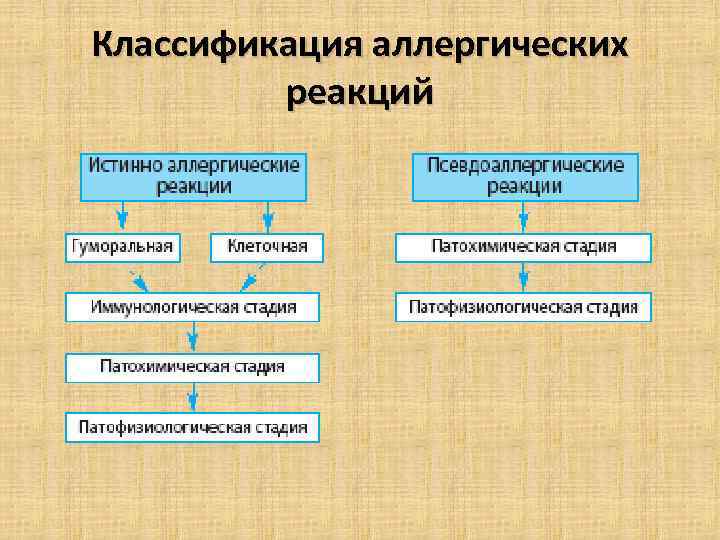 Классификация аллергических реакций

Истинно аллергические реакции

Гуморальная

Клеточная

Иммунологическая стадия

Патохимическая стадия

Патофизиологическая стадия

Псевдоаллергические реакции

Патохимическая стадия

Патофизиологическая стадия